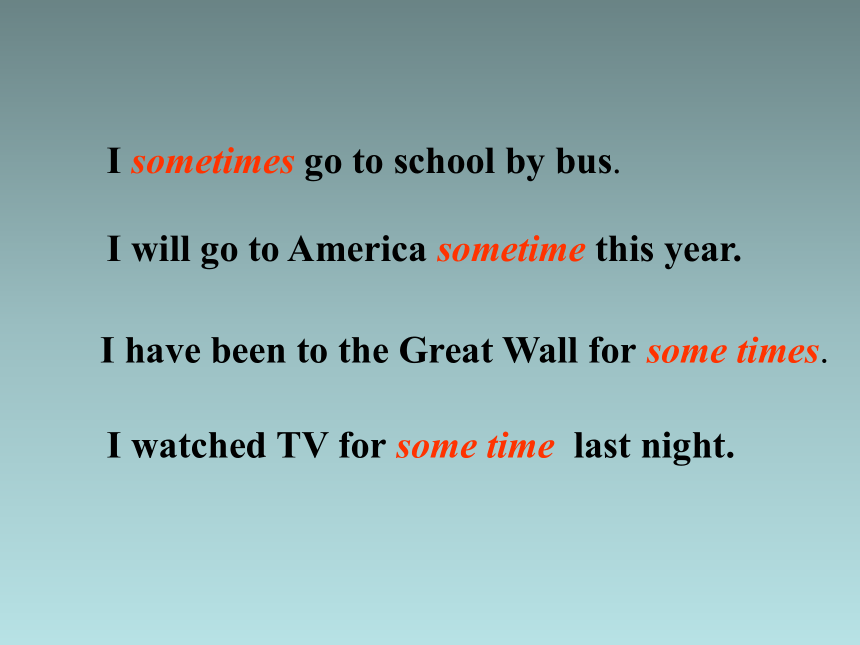 I sometimes go to school by bus.

I will go to America sometime this year.

I have been to the Great Wall for some times.

I watched TV for some time last night.